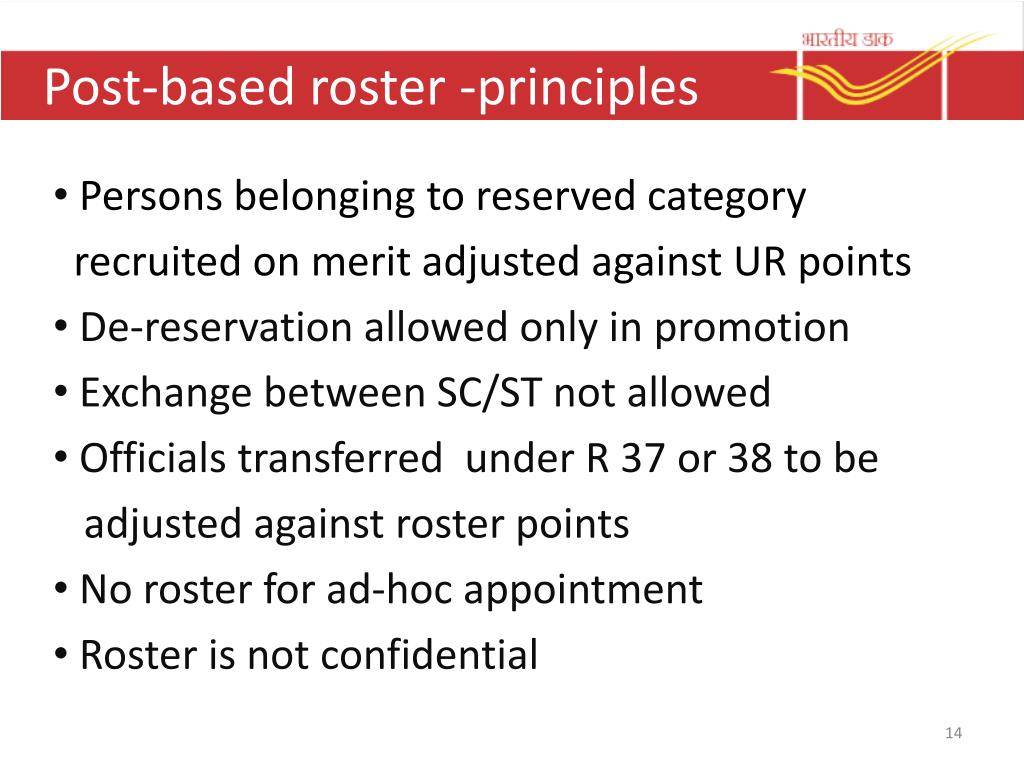 भारतीय डाक

Post-based roster -principles

• Persons belonging to reserved category recruited on merit adjusted against UR points
• De-reservation allowed only in promotion
• Exchange between SC/ST not allowed
• Officials transferred under R 37 or 38 to be adjusted against roster points
• No roster for ad-hoc appointment
• Roster is not confidential

14